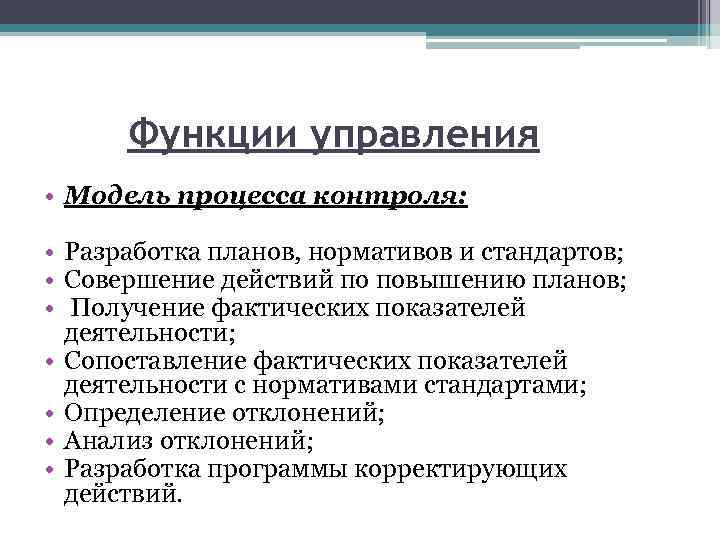 Функции управления

• Модель процесса контроля:

• Разработка планов, нормативов и стандартов;
• Совершение действий по повышению планов;
• Получение фактических показателей деятельности;
• Сопоставление фактических показателей деятельности с нормативами стандартами;
• Определение отклонений;
• Анализ отклонений;
• Разработка программы корректирующих действий.